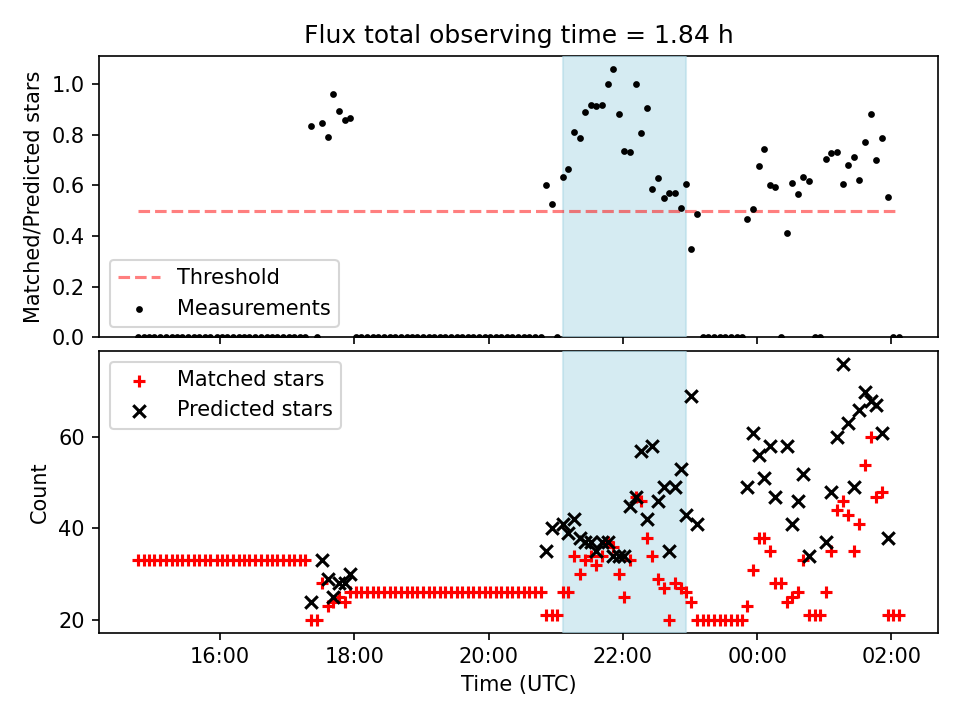 Flux total observing time = 1.84 h

Matched/Predicted stars
1.0
0.8
0.6
0.4
0.2
0.0

Threshold
Measurements

Matched stars
Predicted stars

Count
60
40
20

16:00
18:00
20:00
22:00
00:00
02:00
Time (UTC)